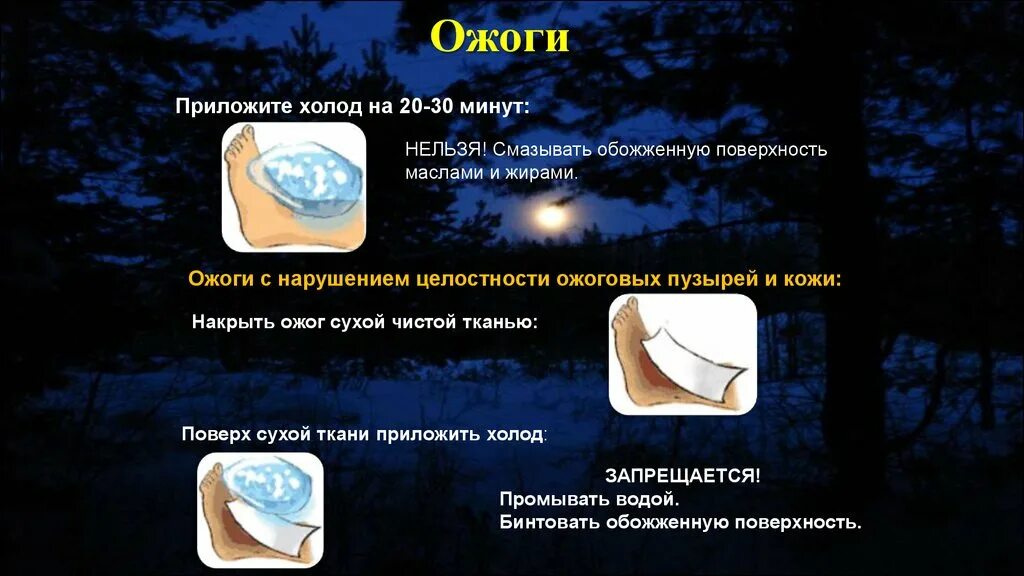 Ожоги

Приложите холод на 20-30 минут:

НЕЛЬЗЯ! Смазывать обожженную поверхность маслами и жирами.

Ожоги с нарушением целостности ожоговых пузырей и кожи:

Накрыть ожог сухой чистой тканью:

Поверх сухой ткани приложить холод:

ЗАПРЕЩАЕТСЯ!
Промывать водой.
Бинтовать обожженную поверхность.